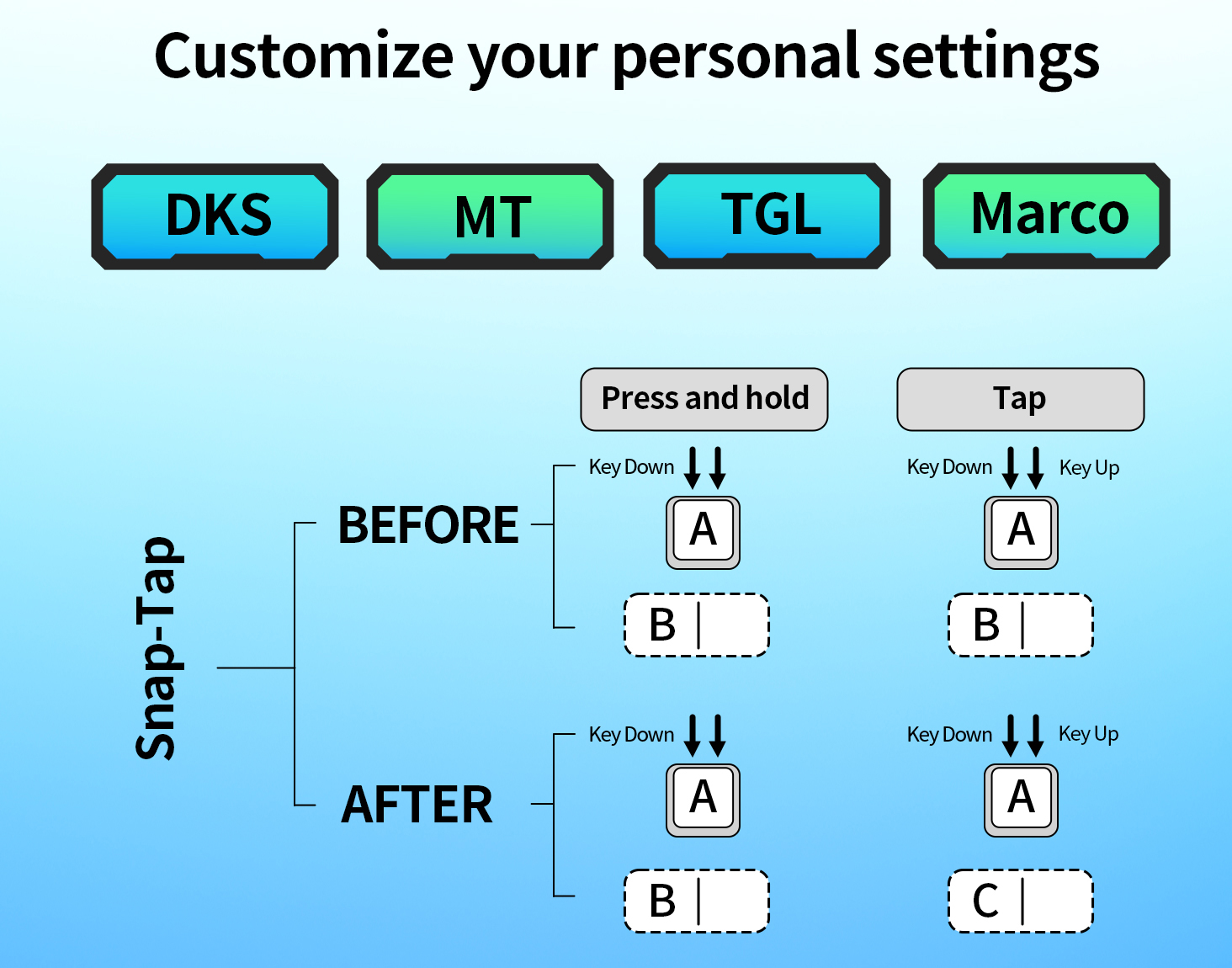 Customize your personal settings

DKS

MT

TGL

Marco

Snap-Tap

Press and hold

Tap

BEFORE

Key Down

A

B |

Key Down

Key Up

A

B |

AFTER

Key Down

A

B |

Key Down

Key Up

A

C |